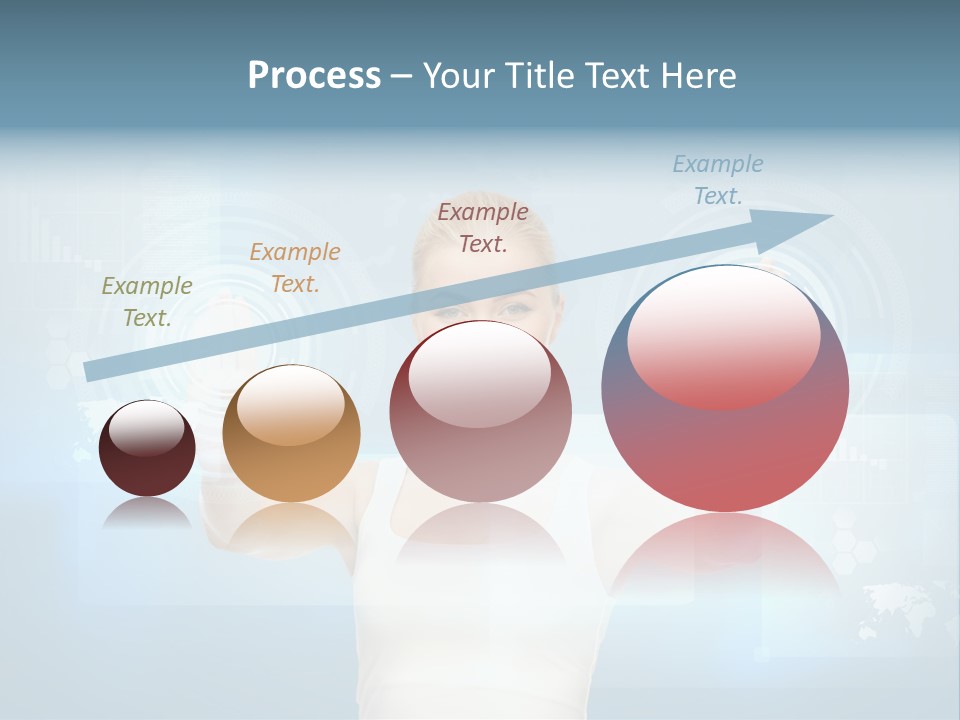 Process – Your Title Text Here

Example Text.

Example Text.

Example Text.

Example Text.